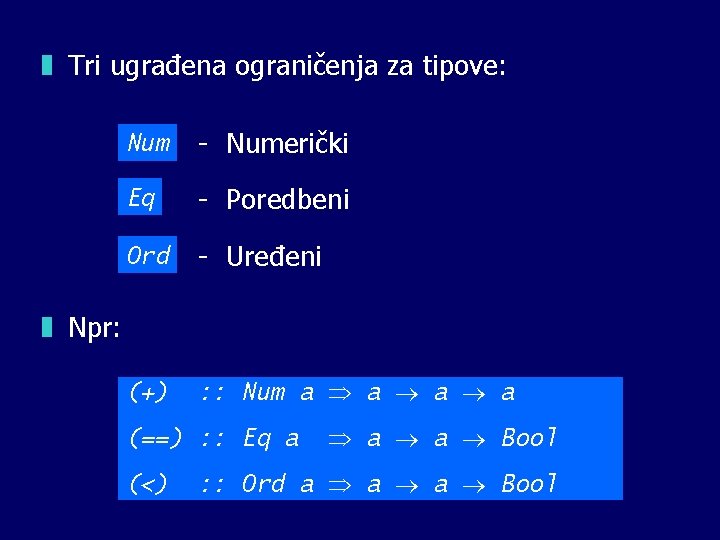 Tri ugrađena ograničenja za tipove:

Num - Numerički

Eq - Poredbeni

Ord - Uređeni

Npr:

(+) :: Num a $\Rightarrow$ a $\rightarrow$ a $\rightarrow$ a

(==) :: Eq a $\Rightarrow$ a $\rightarrow$ a $\rightarrow$ Bool

(<) :: Ord a $\Rightarrow$ a $\rightarrow$ a $\rightarrow$ Bool